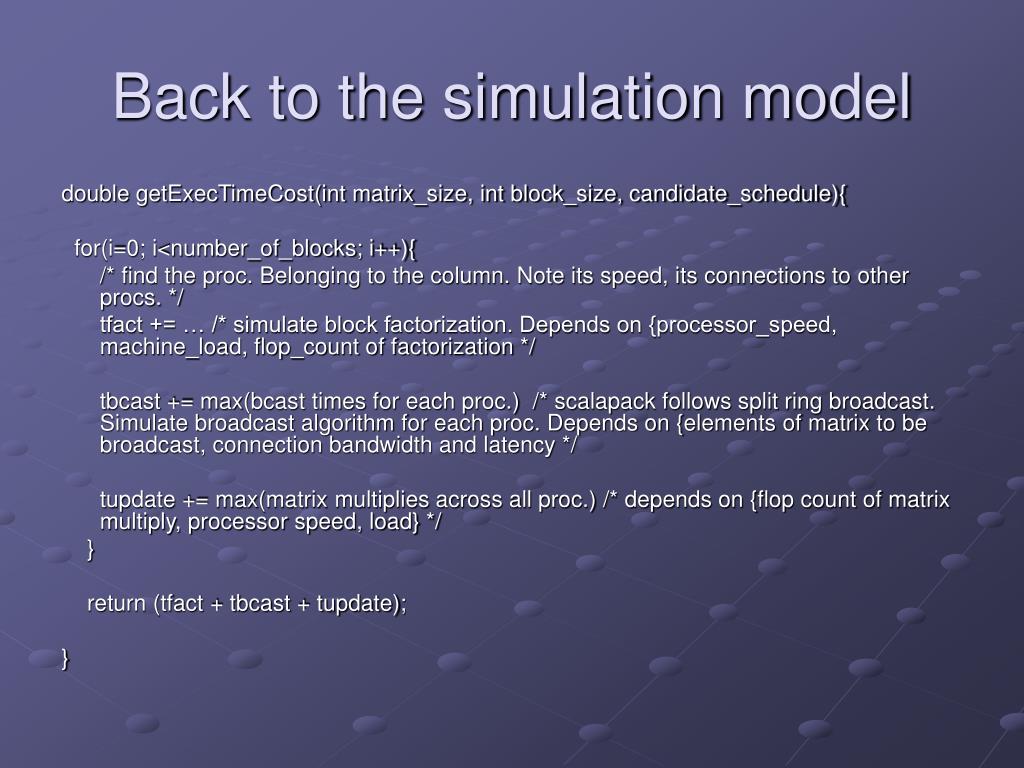 Back to the simulation model

double getExecTimeCost(int matrix_size, int block_size, candidate_schedule){

for(i=0; i<number_of_blocks; i++){

/* find the proc. Belonging to the column. Note its speed, its connections to other procs. */

tfact += … /* simulate block factorization. Depends on {processor_speed, machine_load, flop_count of factorization */

tbcast += max(bcast times for each proc.) /* scalapack follows split ring broadcast. Simulate broadcast algorithm for each proc. Depends on {elements of matrix to be broadcast, connection bandwidth and latency */

tupdate += max(matrix multiplies across all proc.) /* depends on {flop count of matrix multiply, processor speed, load} */

}

return (tfact + tbcast + tupdate);

}